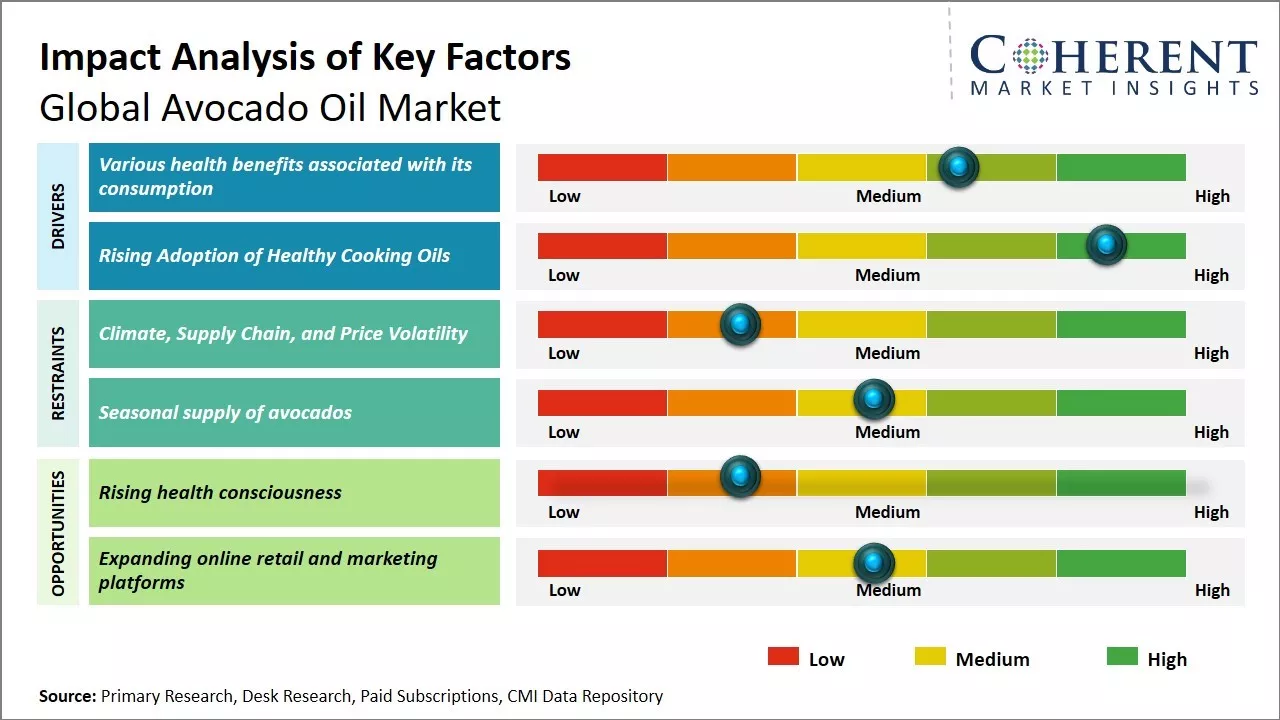 Impact Analysis of Key Factors
Global Avocado Oil Market

COHERENT
MARKET INSIGHTS

DRIVERS

Various health benefits associated with its consumption

Low Medium High

Rising Adoption of Healthy Cooking Oils

Low Medium High

RESTRAINTS

Climate, Supply Chain, and Price Volatility

Low Medium High

Seasonal supply of avocados

Low Medium High

OPPORTUNITIES

Rising health consciousness

Low Medium High

Expanding online retail and marketing platforms

Low Medium High

Low Medium High

Source: Primary Research, Desk Research, Paid Subscriptions, CMI Data Repository